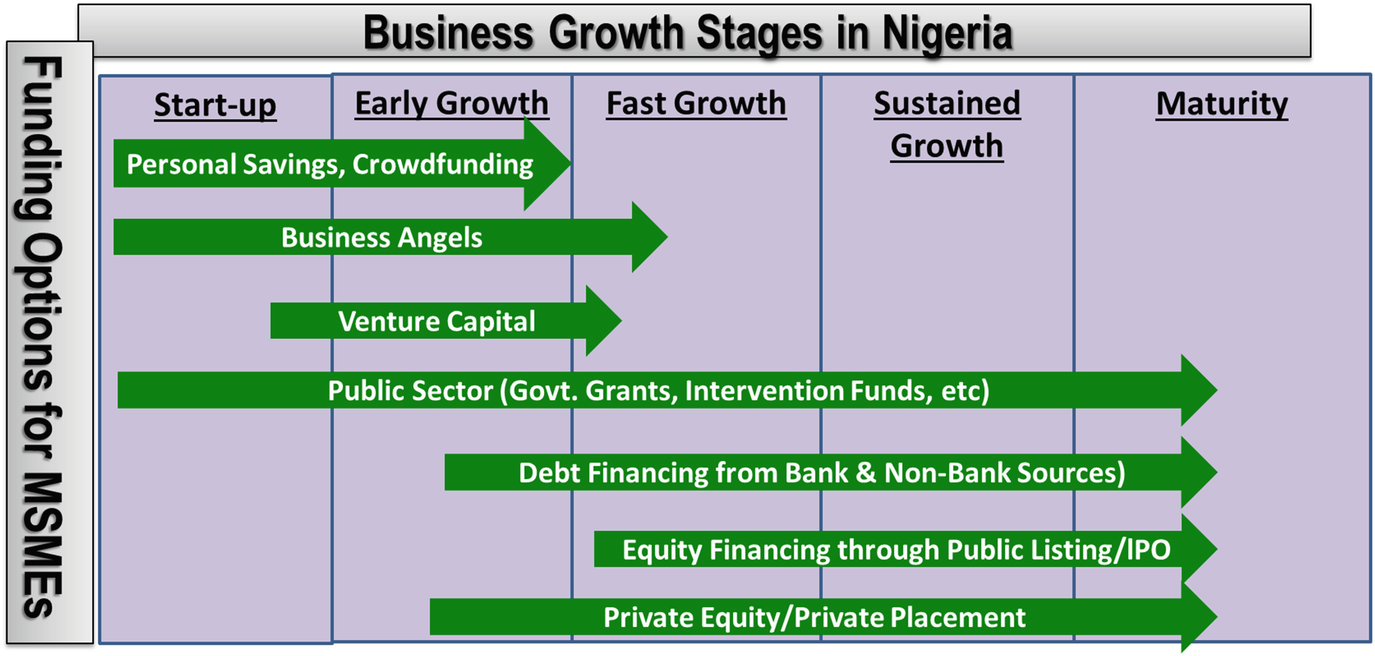 Business Growth Stages in Nigeria

Funding Options for MSMEs

Start-up

Early Growth

Fast Growth

Sustained Growth

Maturity

Personal Savings, Crowdfunding

Business Angels

Venture Capital

Public Sector (Govt. Grants, Intervention Funds, etc)

Debt Financing from Bank & Non-Bank Sources)

Equity Financing through Public Listing/IPO

Private Equity/Private Placement